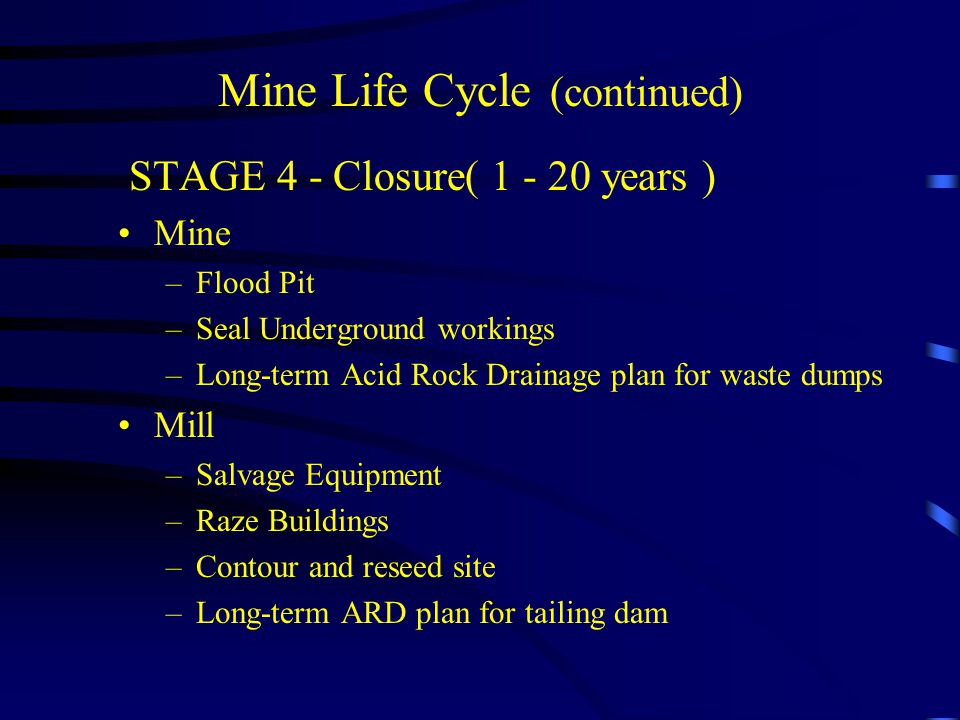 Mine Life Cycle (continued)

STAGE 4 - Closure( 1 - 20 years )

• Mine
– Flood Pit
– Seal Underground workings
– Long-term Acid Rock Drainage plan for waste dumps
• Mill
– Salvage Equipment
– Raze Buildings
– Contour and reseed site
– Long-term ARD plan for tailing dam